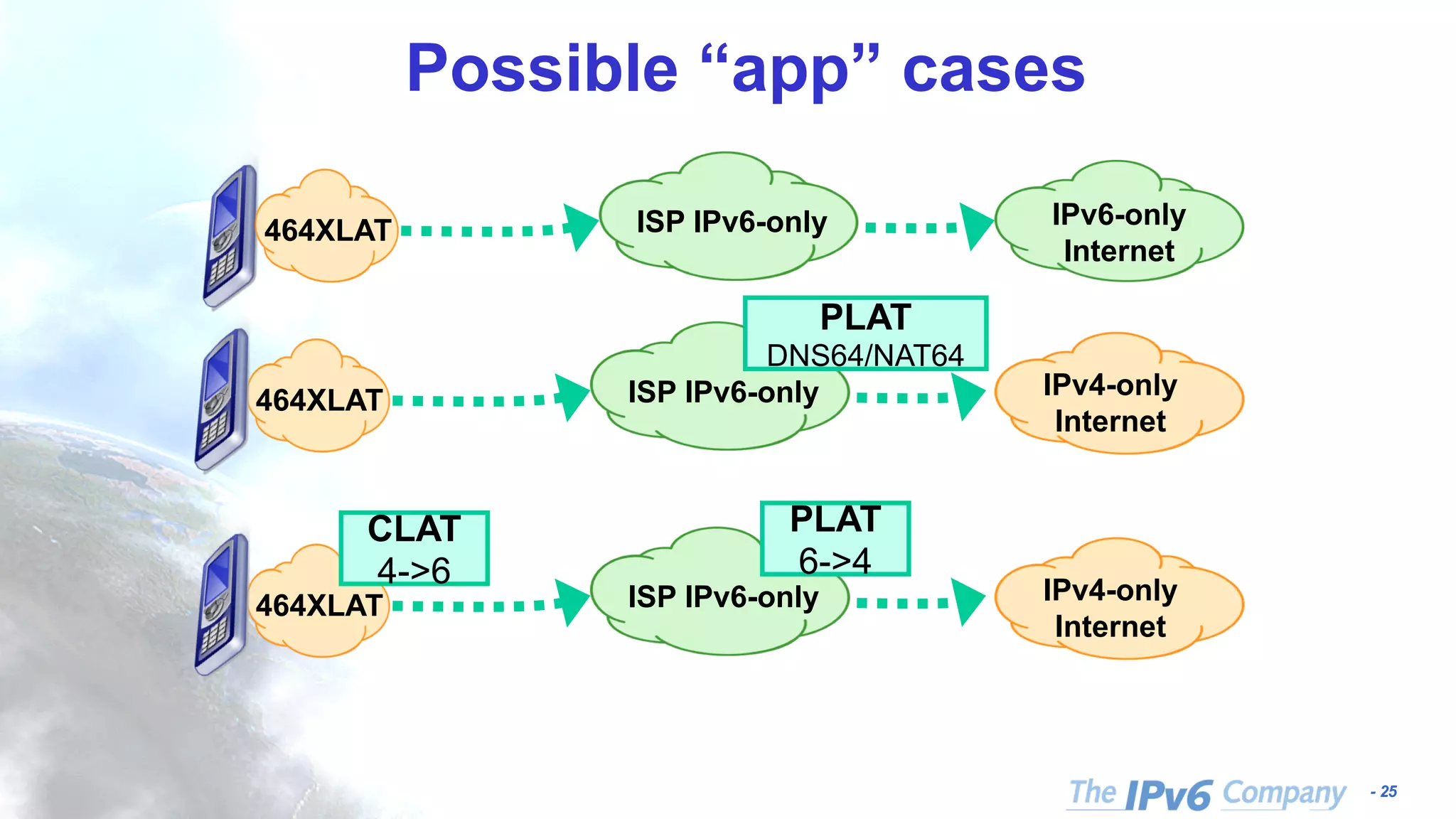 Possible “app” cases

464XLAT

ISP IPv6-only

IPv6-only Internet

PLAT
DNS64/NAT64

464XLAT

ISP IPv6-only

IPv4-only Internet

CLAT
4->6

PLAT
6->4

464XLAT

ISP IPv6-only

IPv4-only Internet

The IPv6 Company - 25